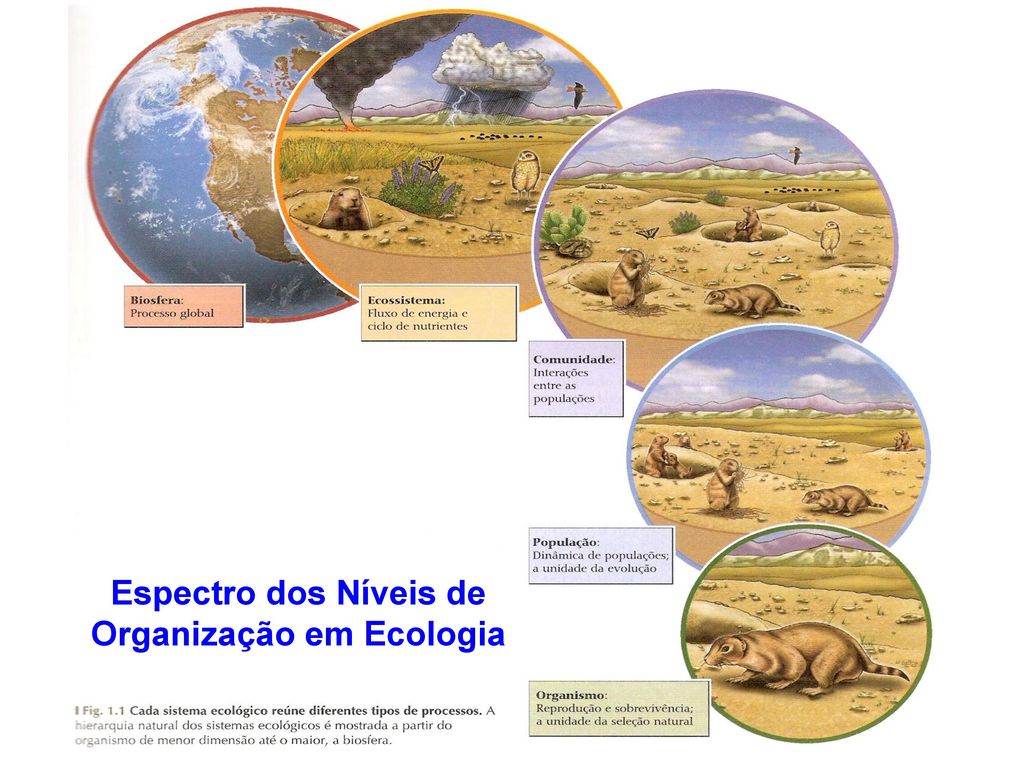 Biosfera:
Processo global

Ecossistema:
Fluxo de energia e ciclo de nutrientes

Comunidade:
Interações entre as populações

População:
Dinâmica de populações; a unidade da evolução

Organismo:
Reprodução e sobrevivência; a unidade da seleção natural

Espectro dos Níveis de Organização em Ecologia

Fig. 1.1 Cada sistema ecológico reúne diferentes tipos de processos. A hierarquia natural dos sistemas ecológicos é mostrada a partir do organismo de menor dimensão até o maior, a biosfera.